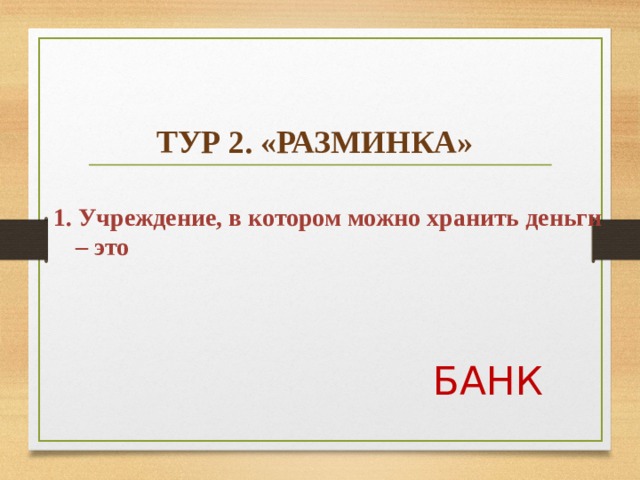 ТУР 2. «РАЗМИНКА»

1. Учреждение, в котором можно хранить деньги – это

БАНК